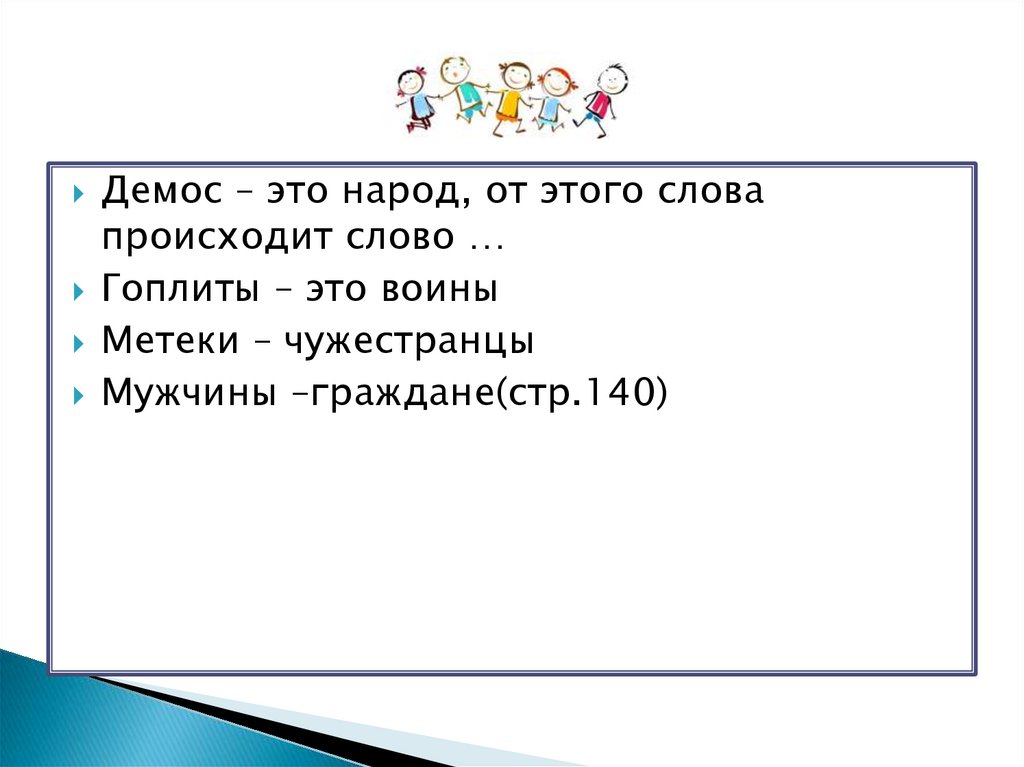 Демос – это народ, от этого слова происходит слово …

Гоплиты – это воины

Метеки – чужестранцы

Мужчины –граждане(стр.140)